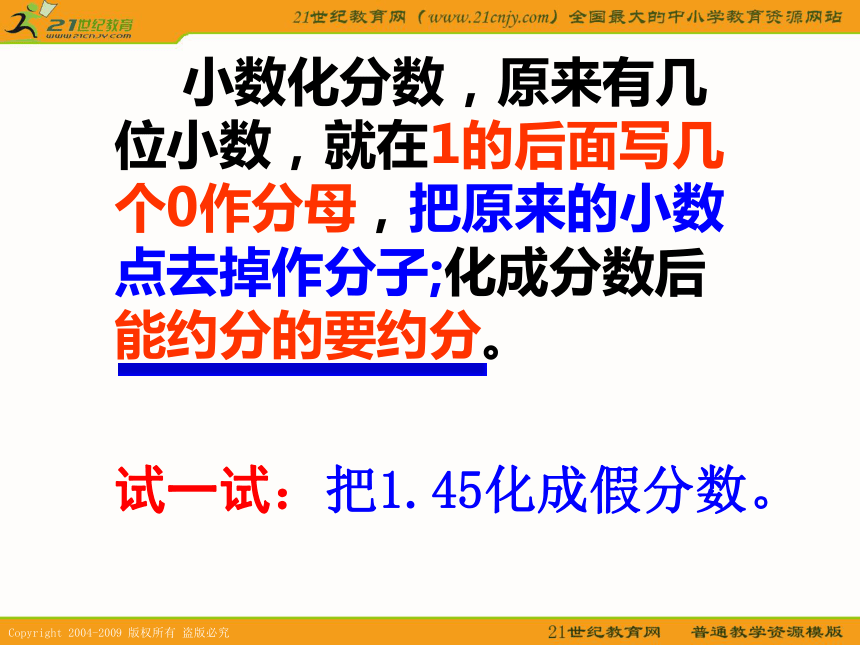 21世纪教育
www.21cnjy.com

21世纪教育网（www.21cnjy.com）全国最大的中小学教育资源网站

小数化分数，原来有几位小数，就在1的后面写几个0作分母，把原来的小数点去掉作分子;化成分数后能约分的要约分。

试一试：把1.45化成假分数。

Copyright 2004-2009 版权所有 盗版必究

21世纪教育网　普通教学资源模版